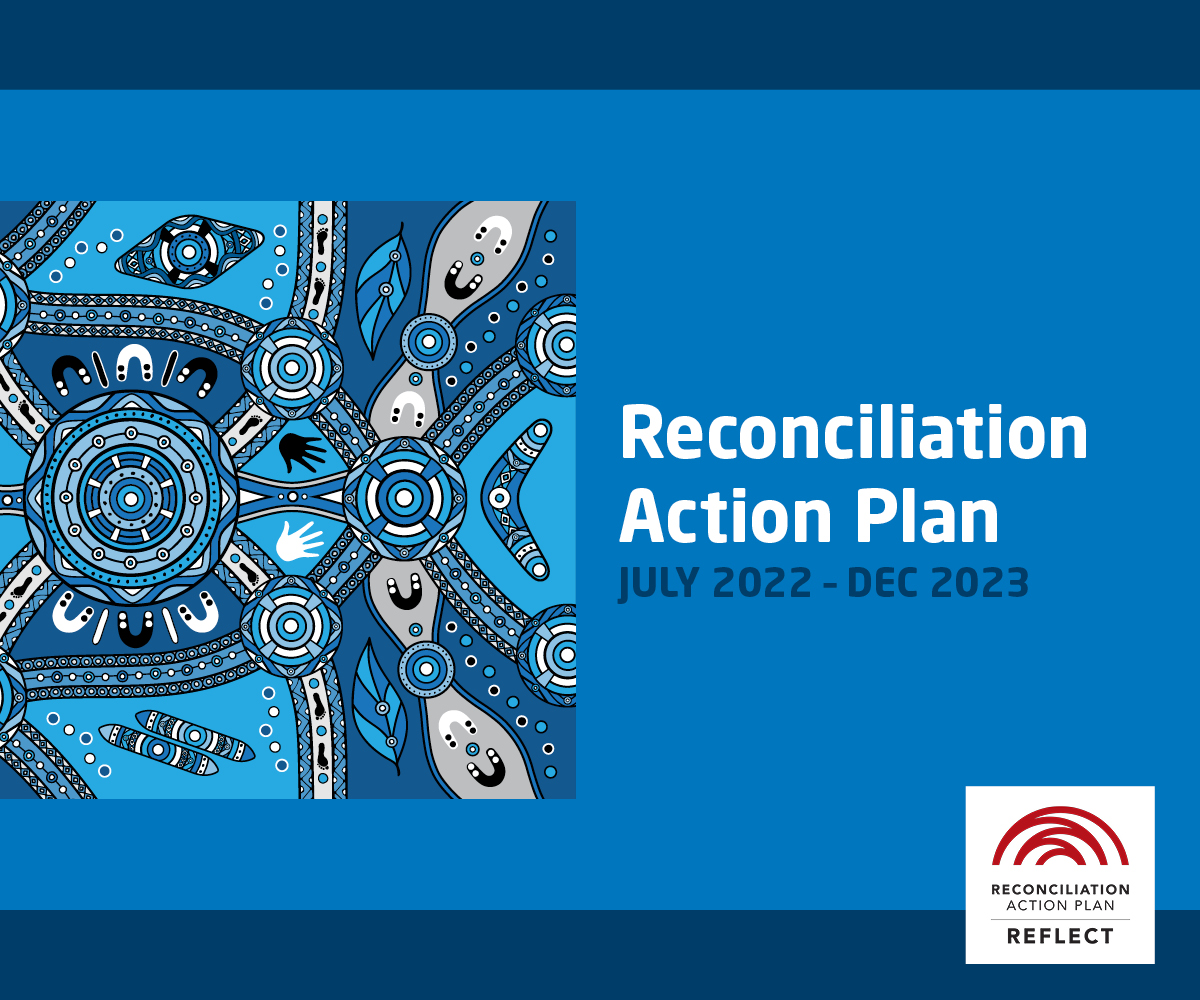 Reconciliation Action Plan
JULY 2022 - DEC 2023

RECONCILIATION
ACTION PLAN
REFLECT